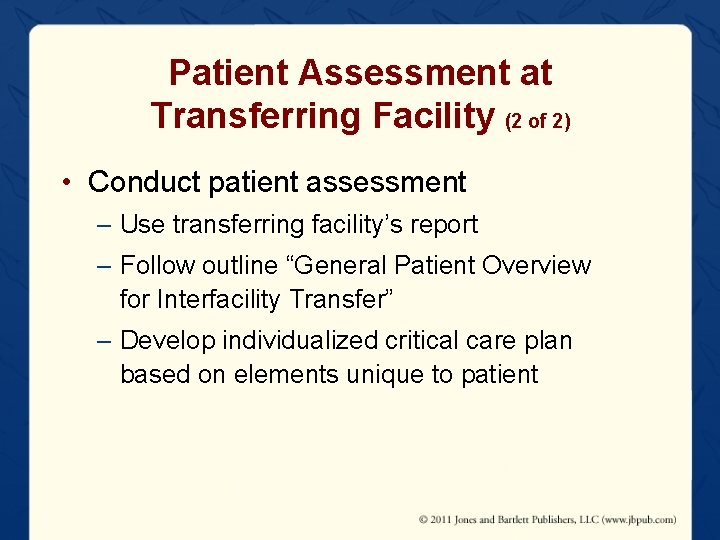 Patient Assessment at Transferring Facility (2 of 2)

• Conduct patient assessment
– Use transferring facility’s report
– Follow outline “General Patient Overview for Interfacility Transfer”
– Develop individualized critical care plan based on elements unique to patient

© 2011 Jones and Bartlett Publishers, LLC (www.jbpub.com)